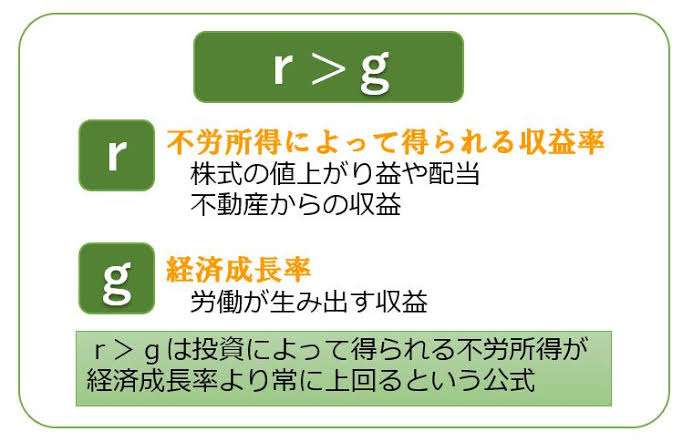 r > g

r

不労所得によって得られる収益率
株式の値上がり益や配当
不動産からの収益

g

経済成長率
労働が生み出す収益

r > g は投資によって得られる不労所得が経済成長率より常に上回るという公式